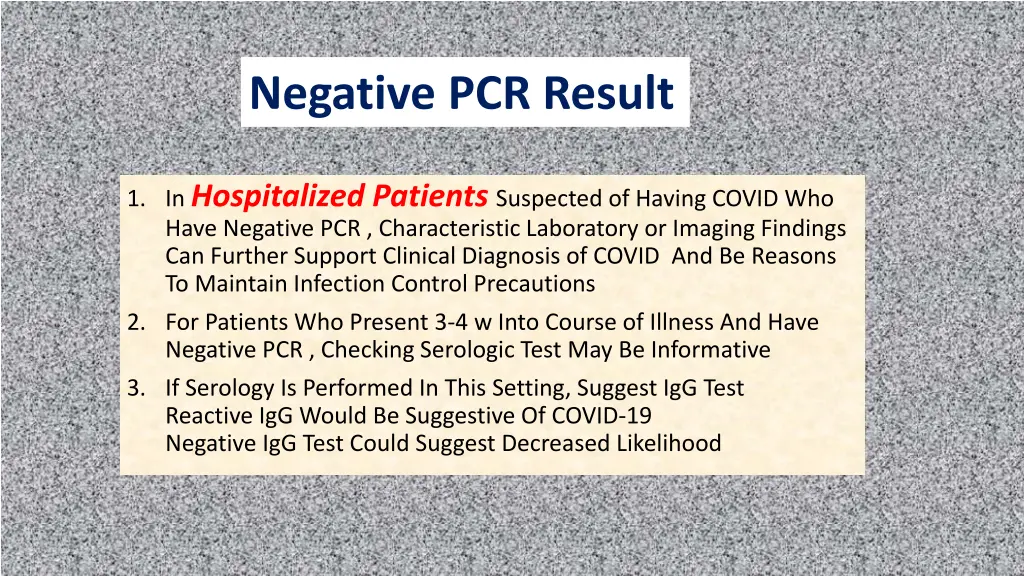 Negative PCR Result

1. In Hospitalized Patients Suspected of Having COVID Who Have Negative PCR , Characteristic Laboratory or Imaging Findings Can Further Support Clinical Diagnosis of COVID And Be Reasons To Maintain Infection Control Precautions
2. For Patients Who Present 3-4 w Into Course of Illness And Have Negative PCR , Checking Serologic Test May Be Informative
3. If Serology Is Performed In This Setting, Suggest IgG Test
Reactive IgG Would Be Suggestive Of COVID-19
Negative IgG Test Could Suggest Decreased Likelihood